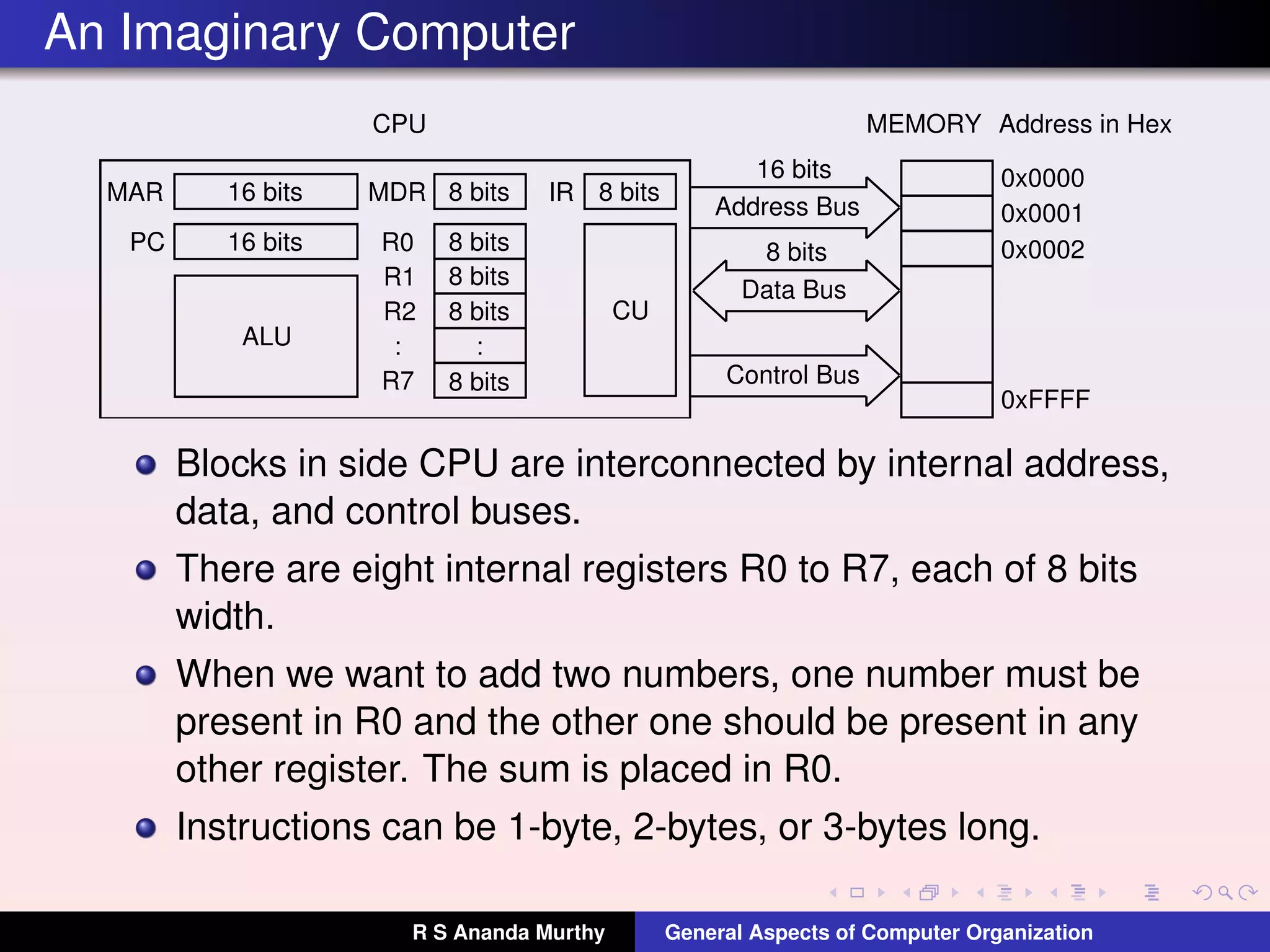 An Imaginary Computer

CPU

MEMORY Address in Hex

MAR 16 bits MDR 8 bits IR 8 bits

PC 16 bits

R0 8 bits
R1 8 bits
R2 8 bits
: :
R7 8 bits

ALU

CU

16 bits
Address Bus

8 bits
Data Bus

Control Bus

0x0000
0x0001
0x0002
0xFFFF

Blocks in side CPU are interconnected by internal address, data, and control buses.

There are eight internal registers R0 to R7, each of 8 bits width.

When we want to add two numbers, one number must be present in R0 and the other one should be present in any other register. The sum is placed in R0.

Instructions can be 1-byte, 2-bytes, or 3-bytes long.

R S Ananda Murthy General Aspects of Computer Organization